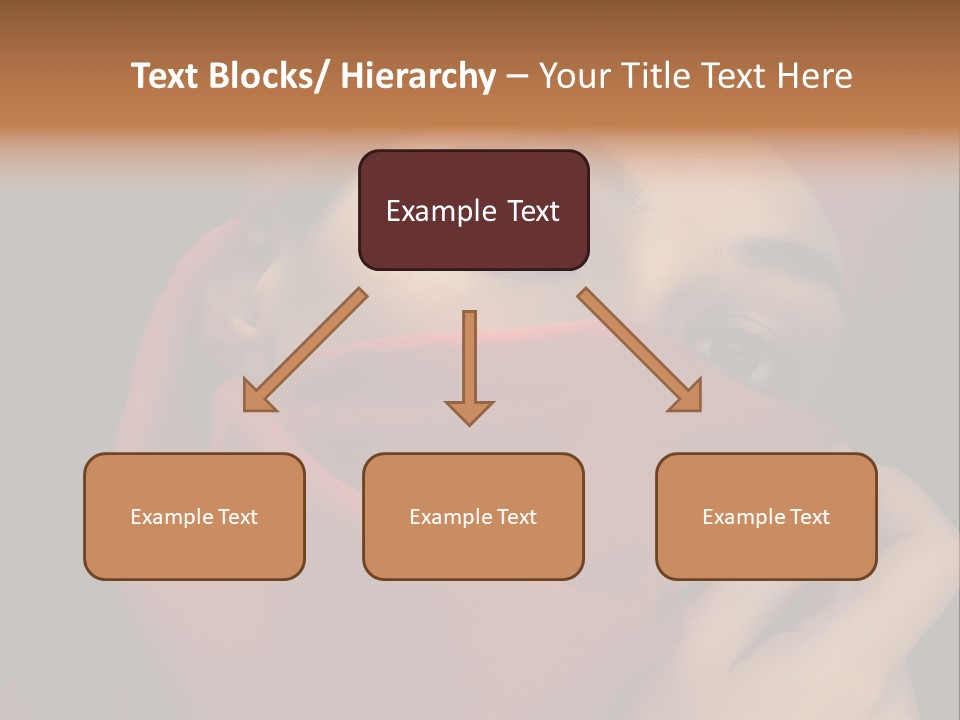 Text Blocks/ Hierarchy – Your Title Text Here

Example Text

Example Text

Example Text

Example Text